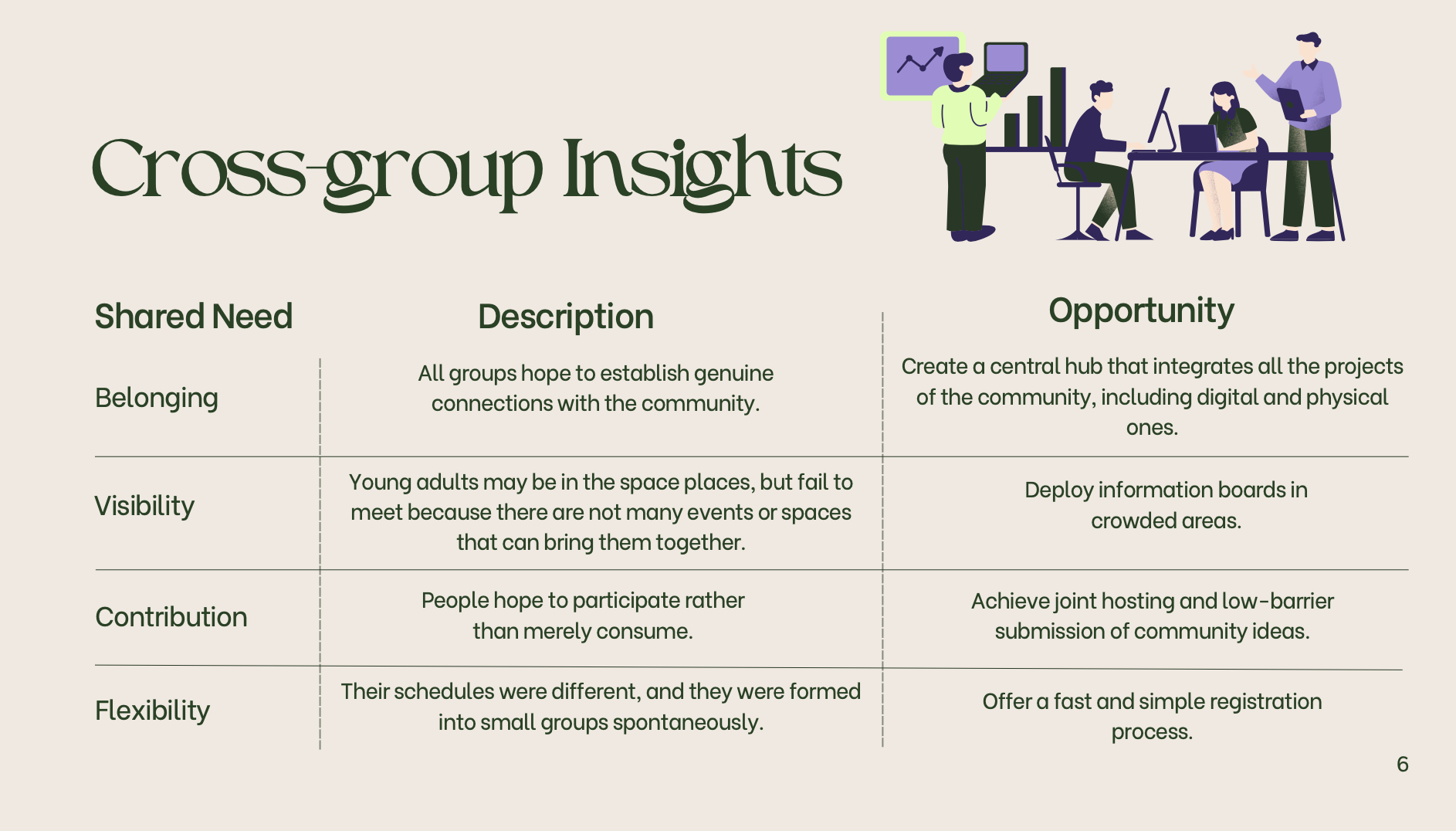 Cross-group Insights

| Shared Need | Description | Opportunity |
|---|---|---|
| Belonging | All groups hope to establish genuine connections with the community. | Create a central hub that integrates all the projects of the community, including digital and physical ones. |
| Visibility | Young adults may be in the space places, but fail to meet because there are not many events or spaces that can bring them together. | Deploy information boards in crowded areas. |
| Contribution | People hope to participate rather than merely consume. | Achieve joint hosting and low-barrier submission of community ideas. |
| Flexibility | Their schedules were different, and they were formed into small groups spontaneously. | Offer a fast and simple registration process. |

6